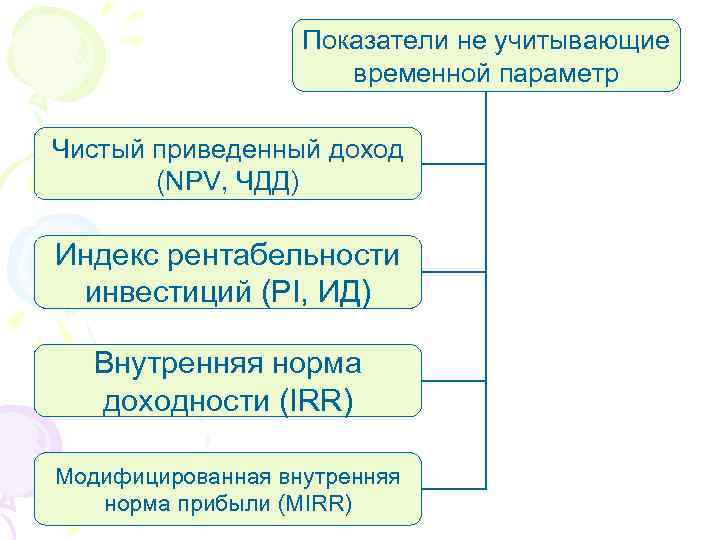 Показатели не учитывающие временной параметр

Чистый приведенный доход (NPV, ЧДД)

Индекс рентабельности инвестиций (PI, ИД)

Внутренняя норма доходности (IRR)

Модифицированная внутренняя норма прибыли (MIRR)